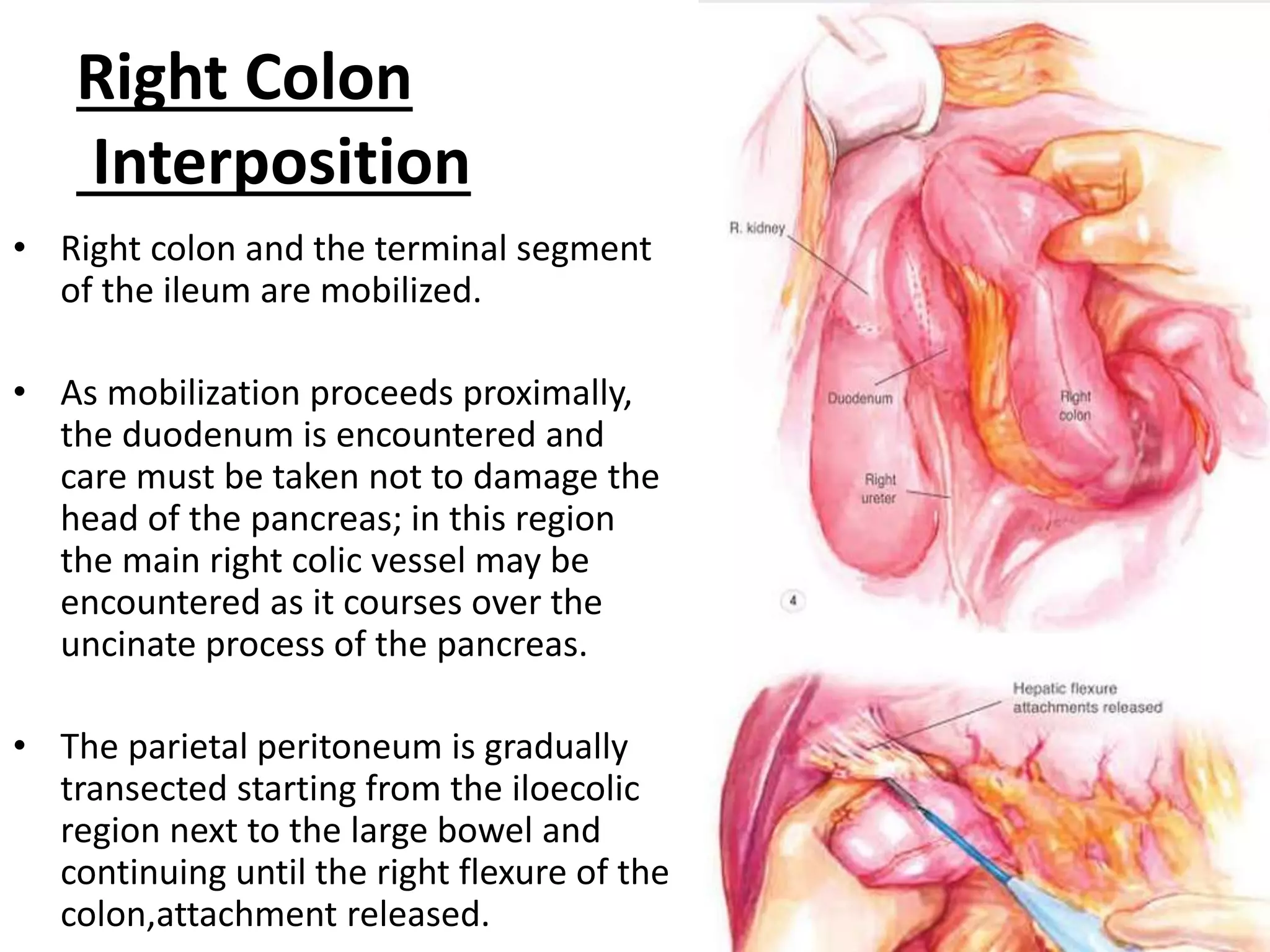 Right Colon Interposition

• Right colon and the terminal segment of the ileum are mobilized.

• As mobilization proceeds proximally, the duodenum is encountered and care must be taken not to damage the head of the pancreas; in this region the main right colic vessel may be encountered as it courses over the uncinate process of the pancreas.

• The parietal peritoneum is gradually transected starting from the iloecolic region next to the large bowel and continuing until the right flexure of the colon,attachment released.

R. kidney

Duodenum

Right colon

Right ureter

4

Hepatic flexure attachments released